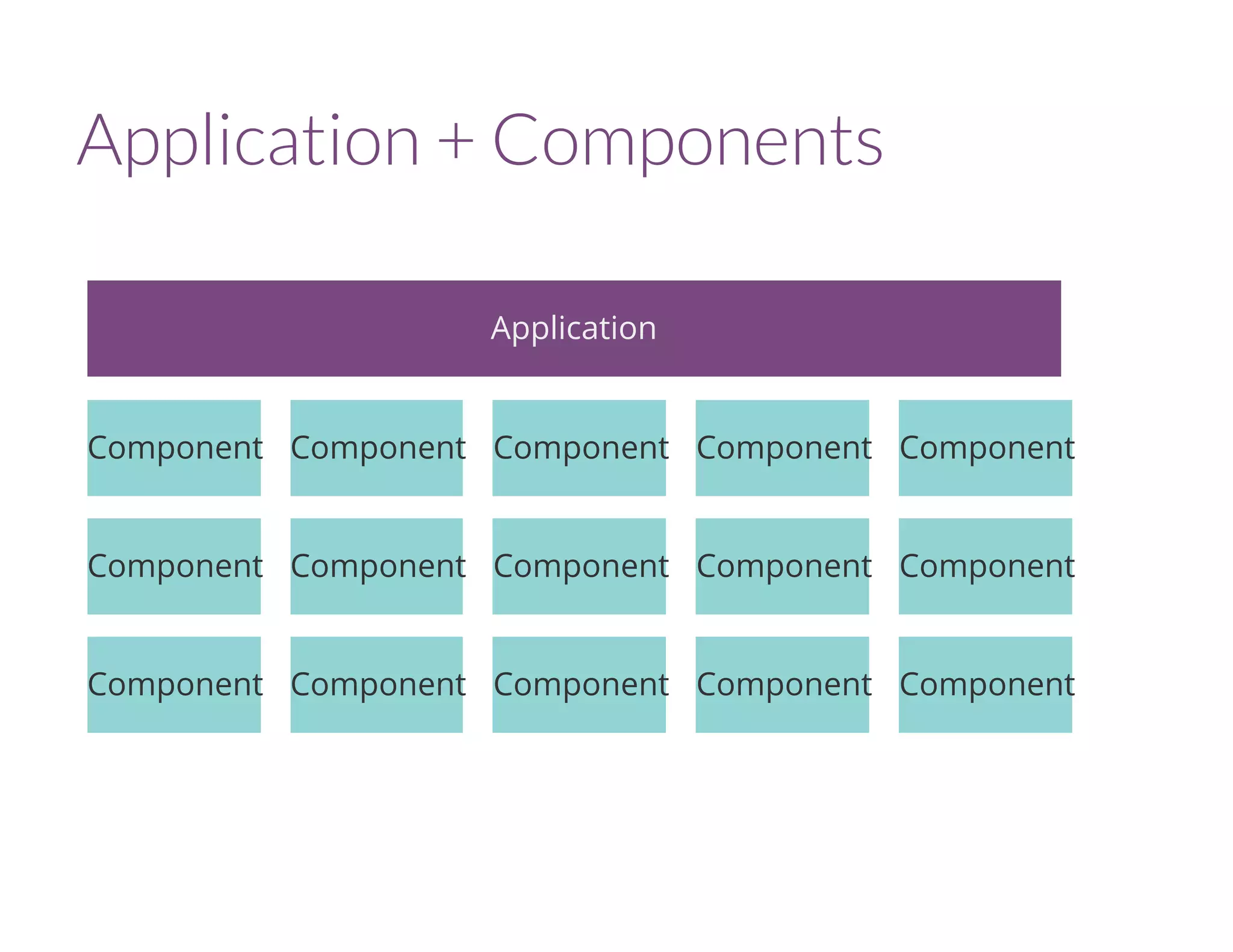 Application + Components

Application

Component Component Component Component Component

Component Component Component Component Component

Component Component Component Component Component